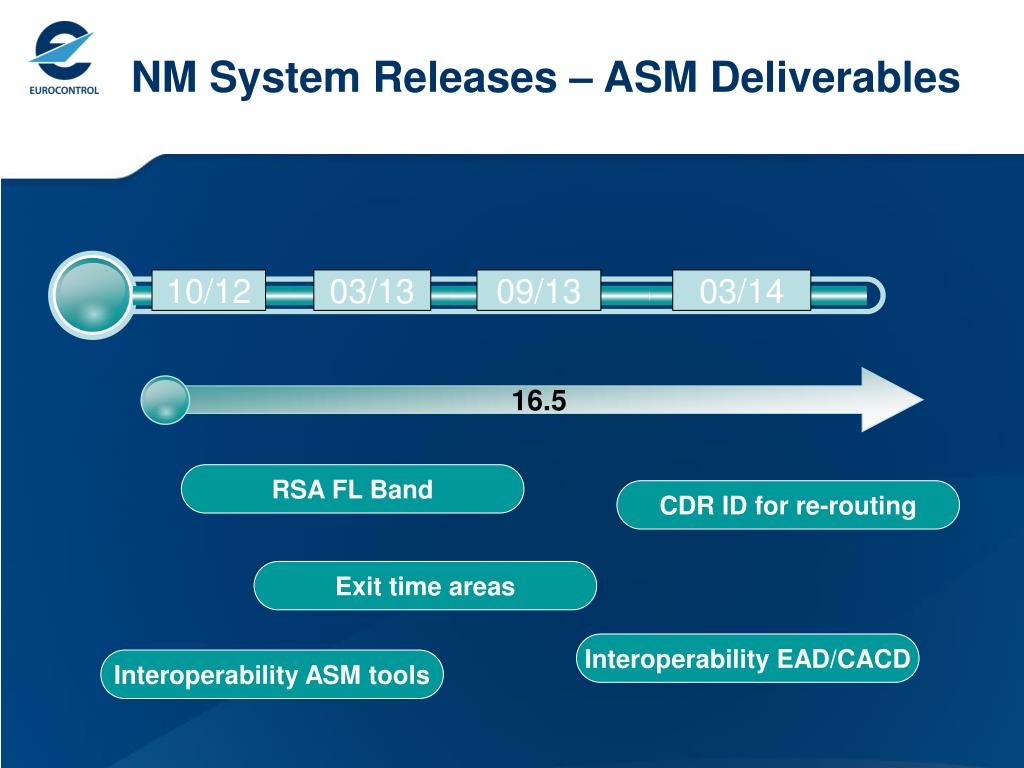 EUROCONTROL

NM System Releases – ASM Deliverables

10/12
03/13
09/13
03/14

16.5

RSA FL Band

CDR ID for re-routing

Exit time areas

Interoperability EAD/CACD

Interoperability ASM tools